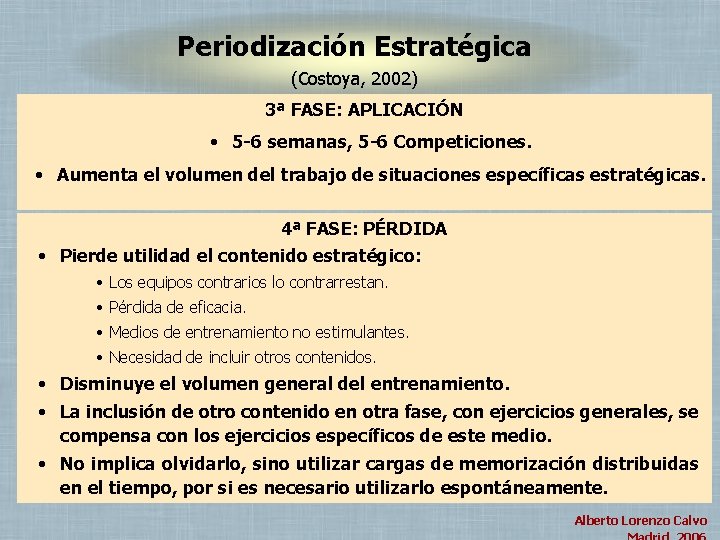 Periodización Estratégica

(Costoya, 2002)

3ª FASE: APLICACIÓN

• 5-6 semanas, 5-6 Competiciones.

• Aumenta el volumen del trabajo de situaciones específicas estratégicas.

4ª FASE: PÉRDIDA

• Pierde utilidad el contenido estratégico:

• Los equipos contrarios lo contrarrestan.

• Pérdida de eficacia.

• Medios de entrenamiento no estimulantes.

• Necesidad de incluir otros contenidos.

• Disminuye el volumen general del entrenamiento.

• La inclusión de otro contenido en otra fase, con ejercicios generales, se compensa con los ejercicios específicos de este medio.

• No implica olvidarlo, sino utilizar cargas de memorización distribuidas en el tiempo, por si es necesario utilizarlo espontáneamente.

Alberto Lorenzo Calvo
Madrid, 2006